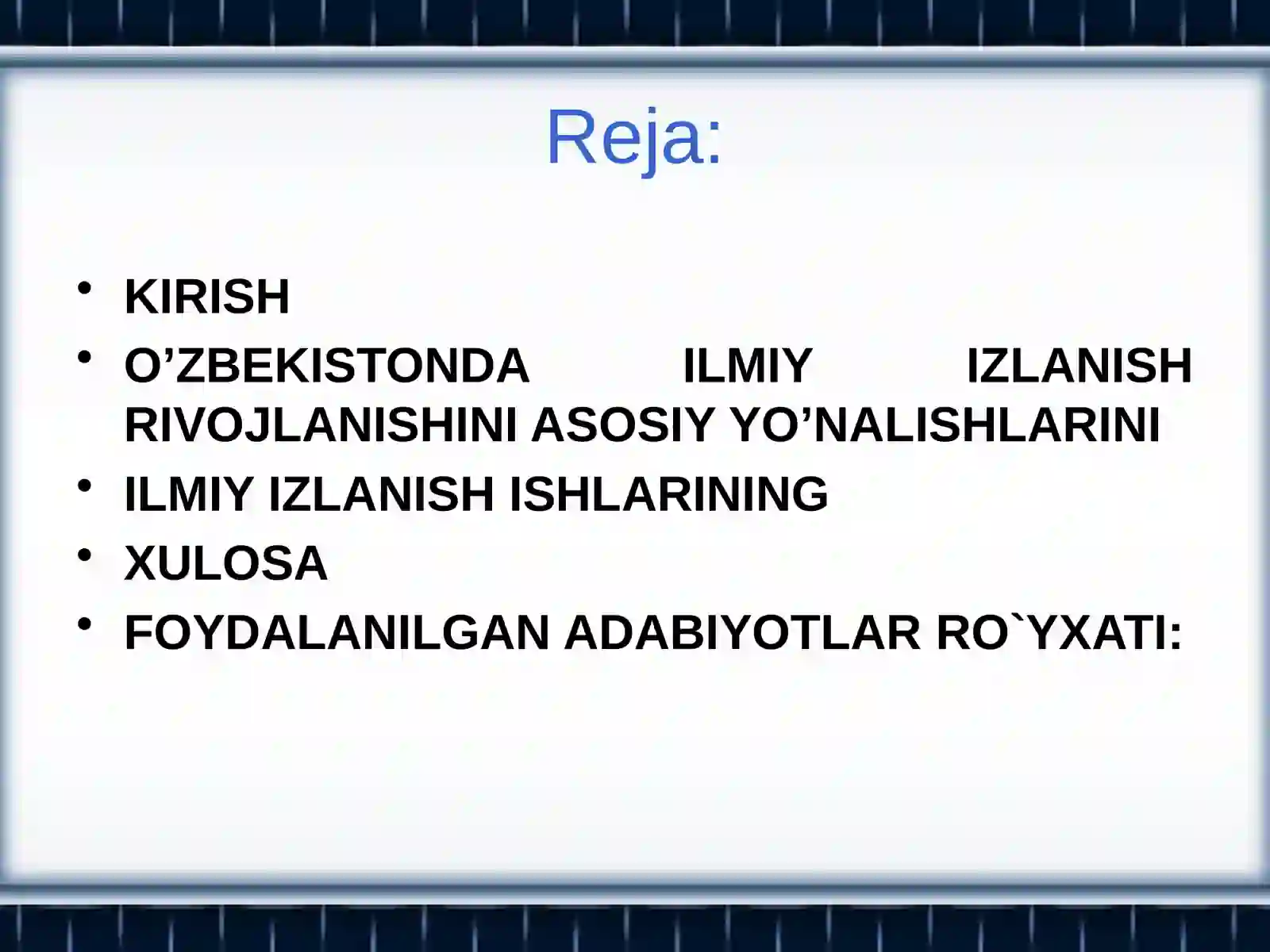 Reja:

• KIRISH
• O’ZBEKISTONDA ILMIY IZLANISH RIVOJLANISHINI ASOSIY YO’NALISHLARINI
• ILMIY IZLANISH ISHLARINING
• XULOSA
• FOYDALANILGAN ADABIYOTLAR RO`YXATI: